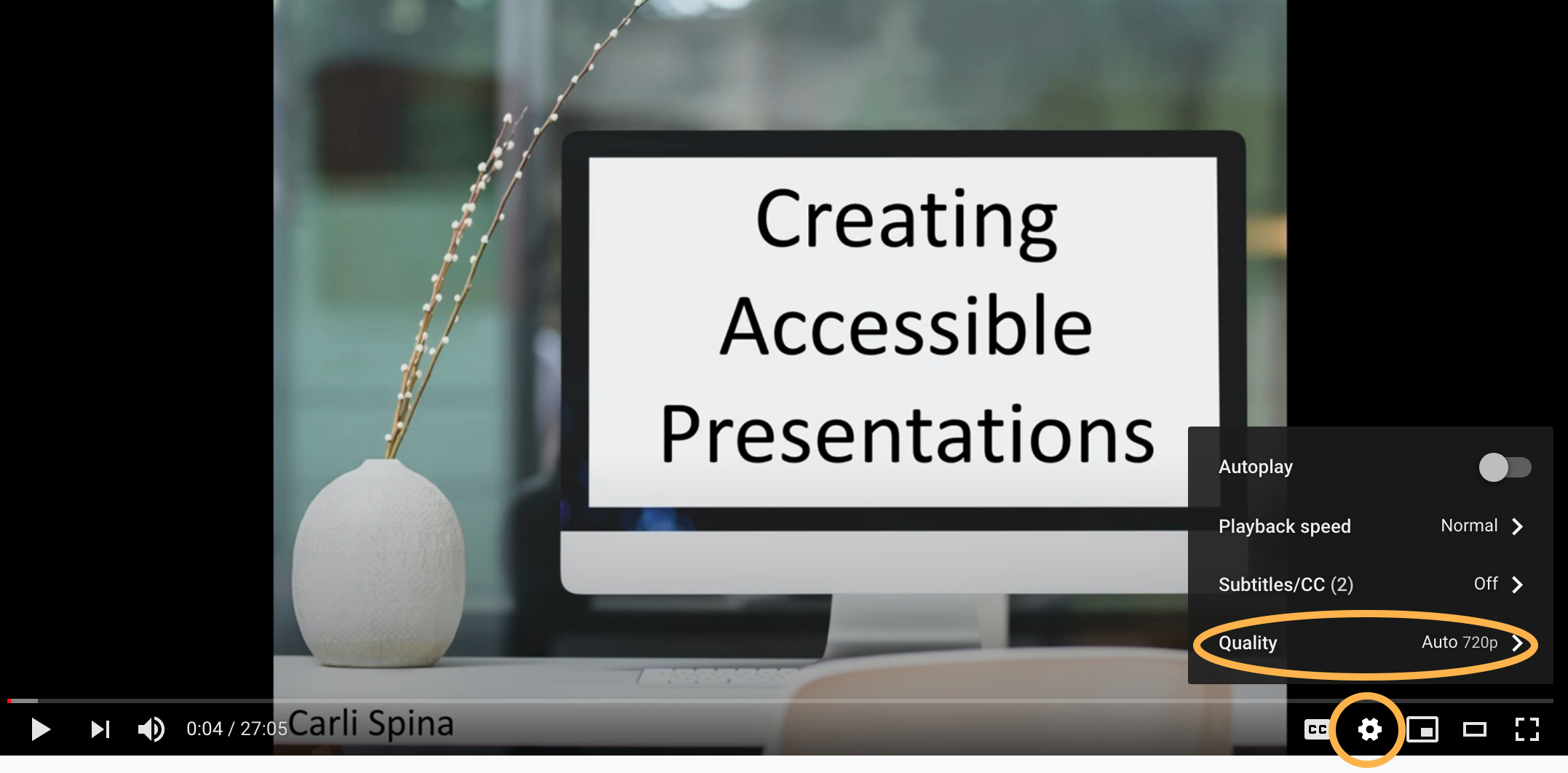 Creating Accessible Presentations

Autoplay

Playback speed Normal

Subtitles/CC (2) Off

Quality Auto 720p

0:04 / 27:05 Carli Spina

CC